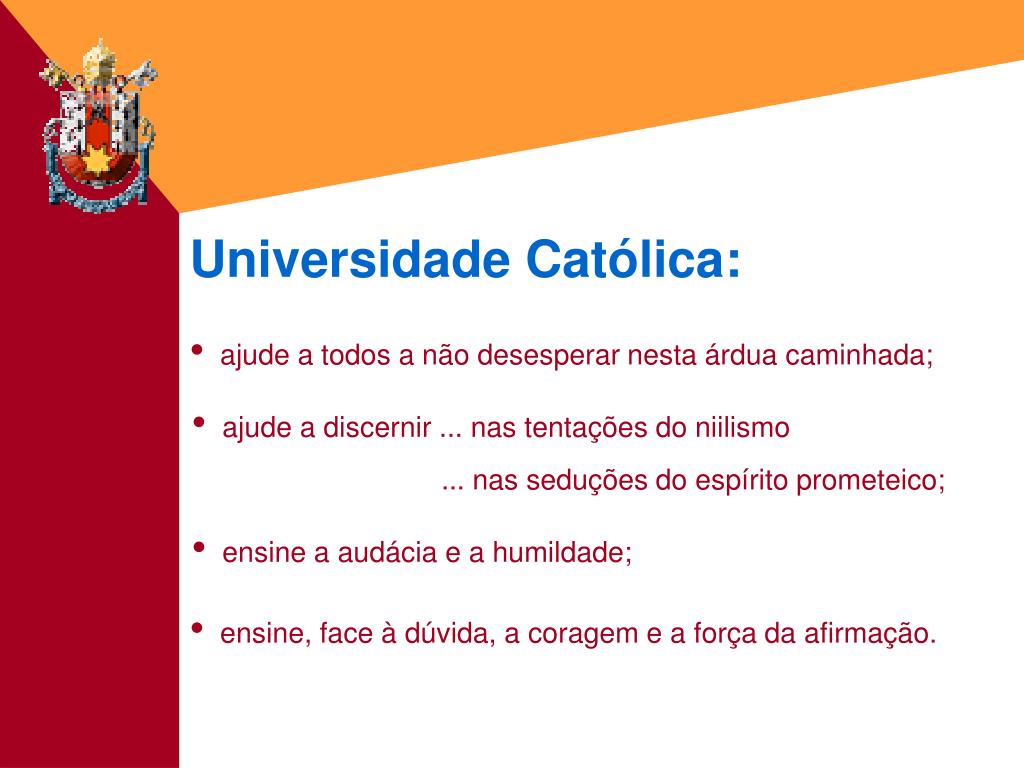 Universidade Católica:

• ajude a todos a não desesperar nesta árdua caminhada;

• ajude a discernir ... nas tentações do niilismo
... nas seduções do espírito prometeico;

• ensine a audácia e a humildade;

• ensine, face à dúvida, a coragem e a força da afirmação.